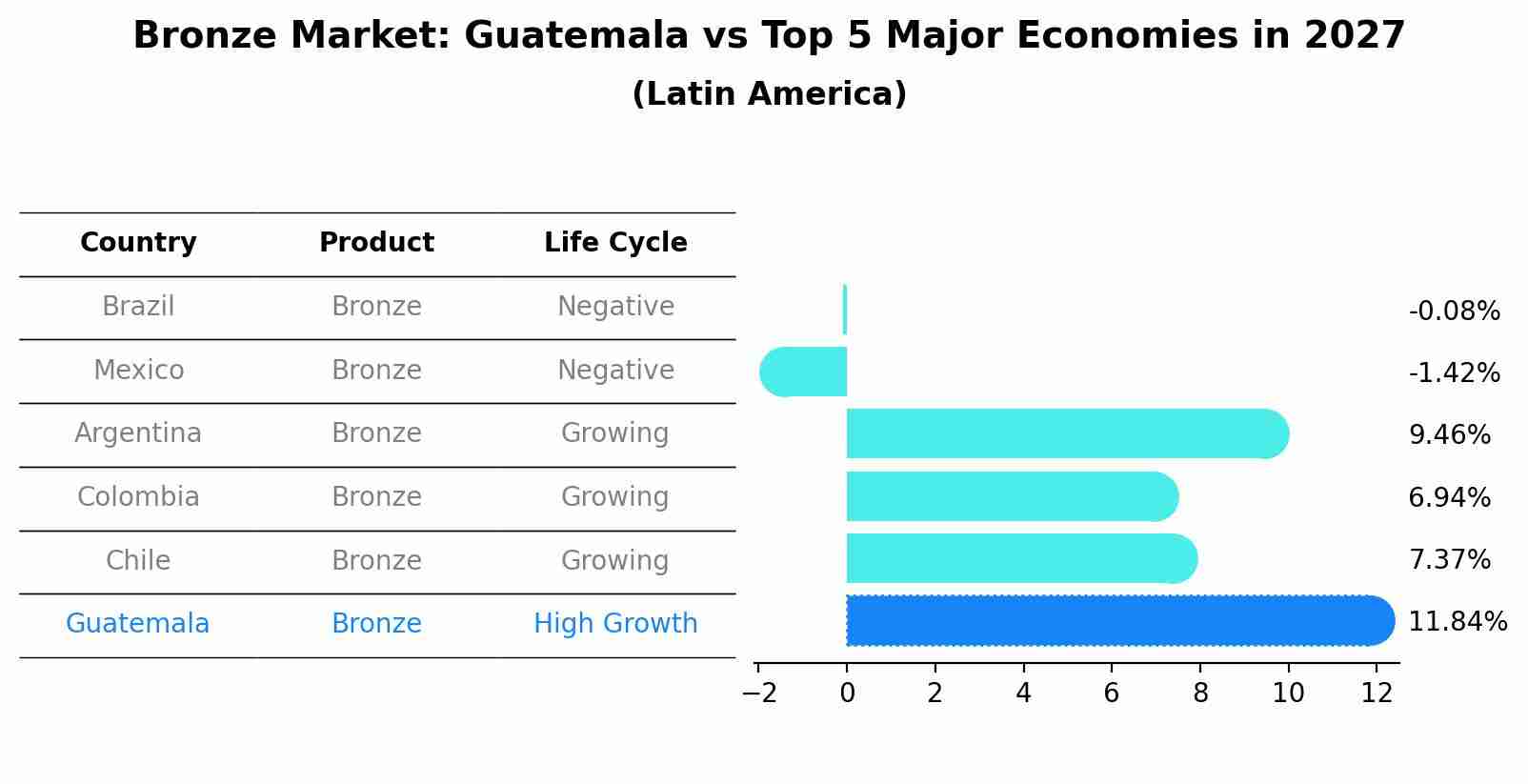 Bronze Market: Guatemala vs Top 5 Major Economies in 2027
(Latin America)

| Country | Product | Life Cycle |
|---|---|---|
| Brazil | Bronze | Negative |
| Mexico | Bronze | Negative |
| Argentina | Bronze | Growing |
| Colombia | Bronze | Growing |
| Chile | Bronze | Growing |
| Guatemala | Bronze | High Growth |

-0.08%
-1.42%
9.46%
6.94%
7.37%
11.84%

−2 0 2 4 6 8 10 12